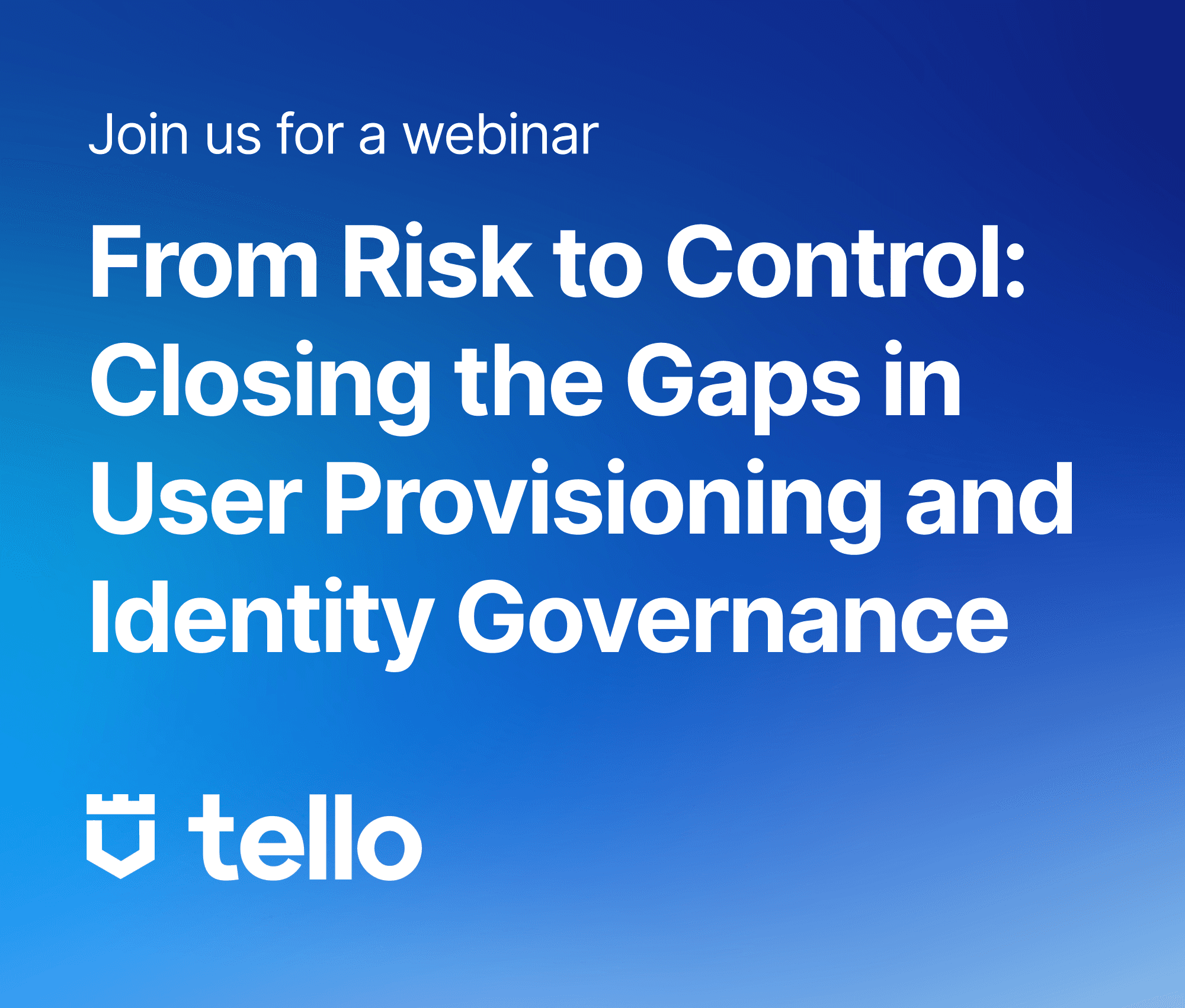 Join us for a webinar

From Risk to Control: Closing the Gaps in User Provisioning and Identity Governance

tello